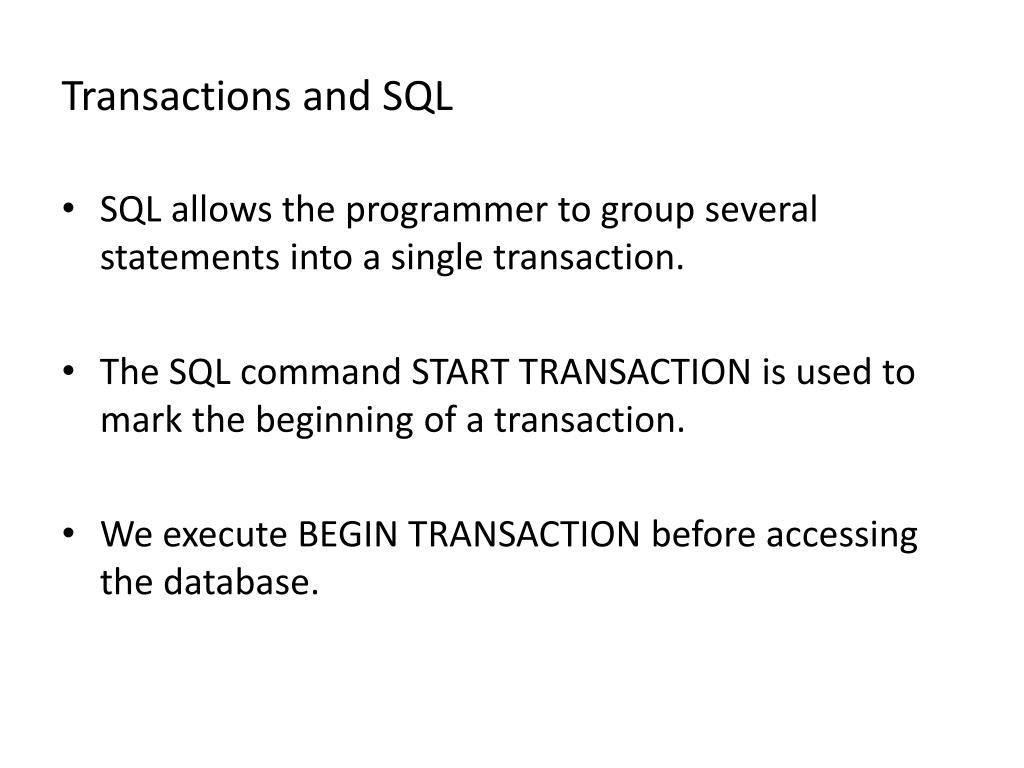 Transactions and SQL

• SQL allows the programmer to group several statements into a single transaction.

• The SQL command START TRANSACTION is used to mark the beginning of a transaction.

• We execute BEGIN TRANSACTION before accessing the database.